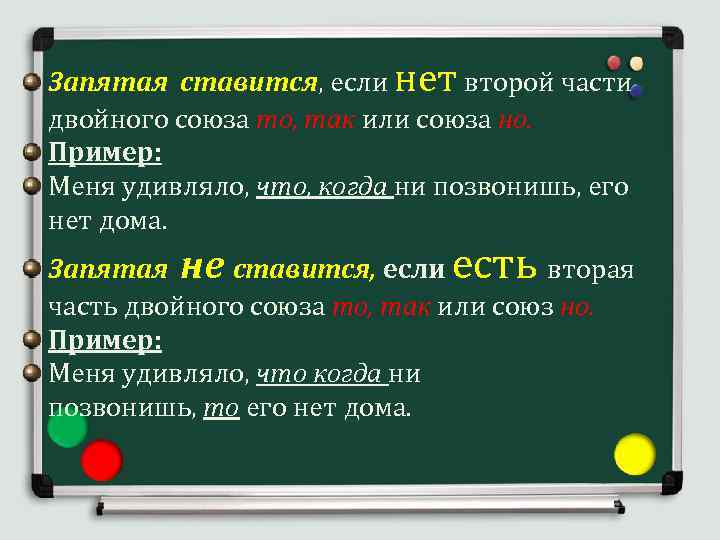 Запятая ставится, если нет второй части двойного союза то, так или союза но.

Пример:

Меня удивляло, что, когда ни позвонишь, его нет дома.

Запятая не ставится, если есть вторая часть двойного союза то, так или союз но.

Пример:

Меня удивляло, что когда ни позвонишь, то его нет дома.